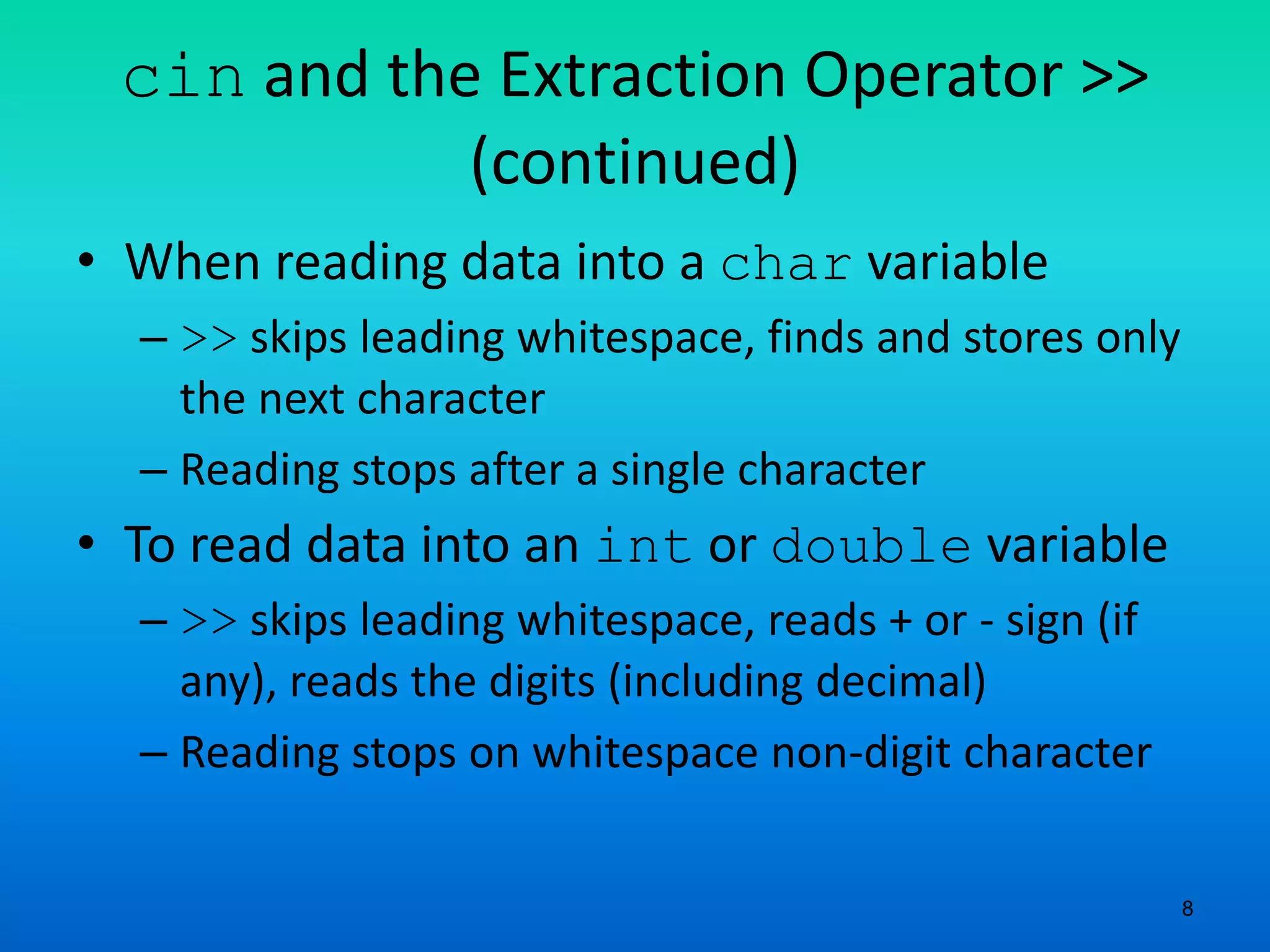 cin and the Extraction Operator >> (continued)

• When reading data into a char variable
– >> skips leading whitespace, finds and stores only the next character
– Reading stops after a single character
• To read data into an int or double variable
– >> skips leading whitespace, reads + or - sign (if any), reads the digits (including decimal)
– Reading stops on whitespace non-digit character

8